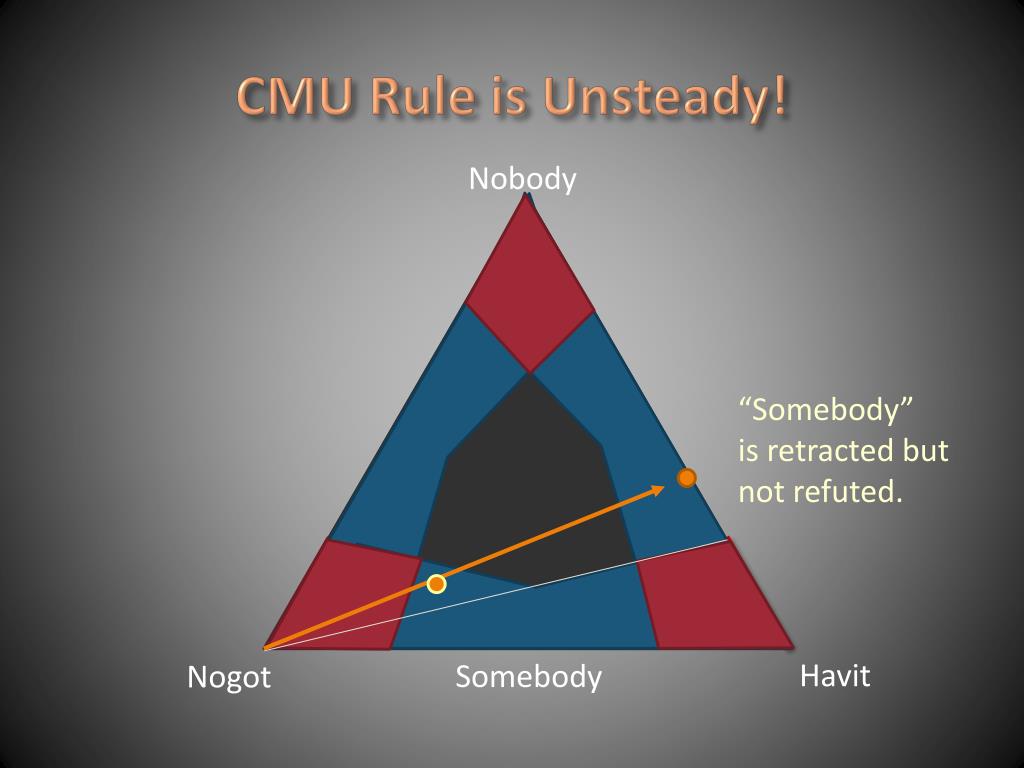 CMU Rule is Unsteady!

Nobody

“Somebody” is retracted but not refuted.

Nogot

Somebody

Havit